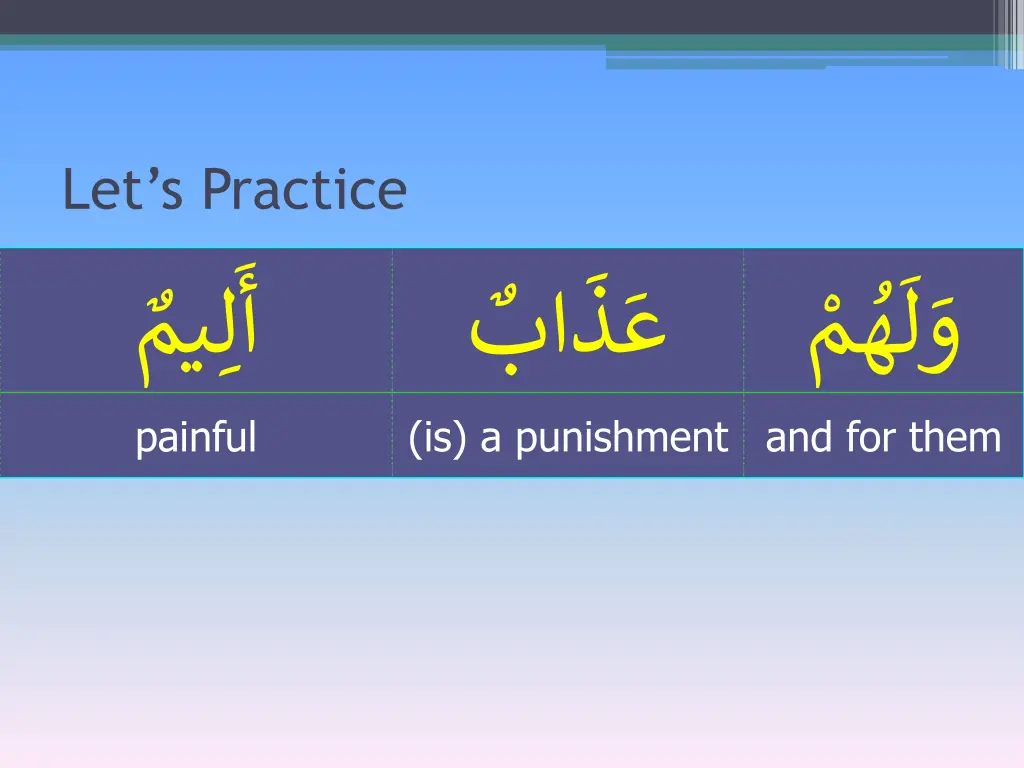 Let’s Practice

| أَلِيمٌ | عَذَابٌ | وَلَهُمْ |
|---|---|---|
| painful | (is) a punishment | and for them |